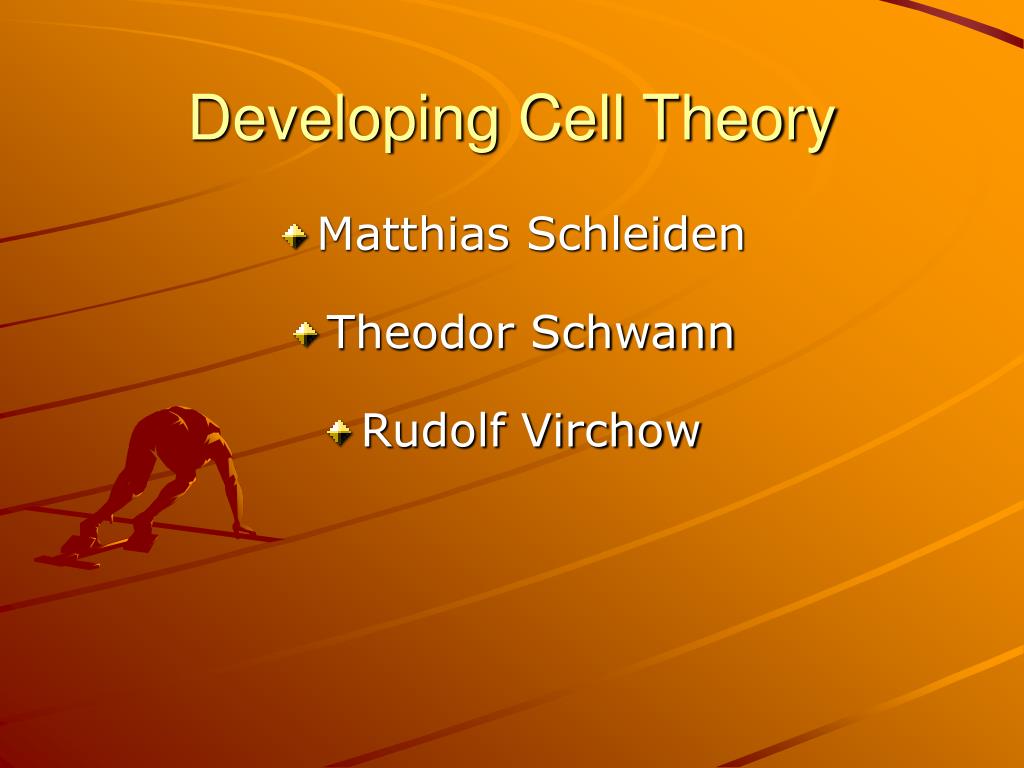 Developing Cell Theory

Matthias Schleiden

Theodor Schwann

Rudolf Virchow